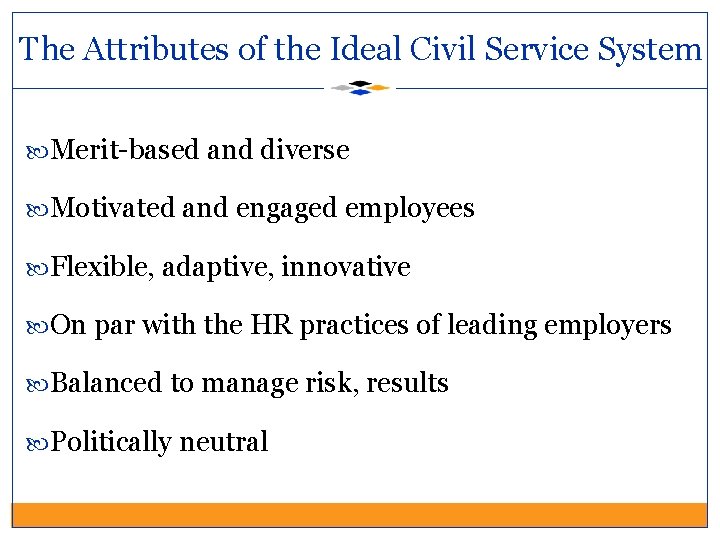 The Attributes of the Ideal Civil Service System

Merit-based and diverse

Motivated and engaged employees

Flexible, adaptive, innovative

On par with the HR practices of leading employers

Balanced to manage risk, results

Politically neutral